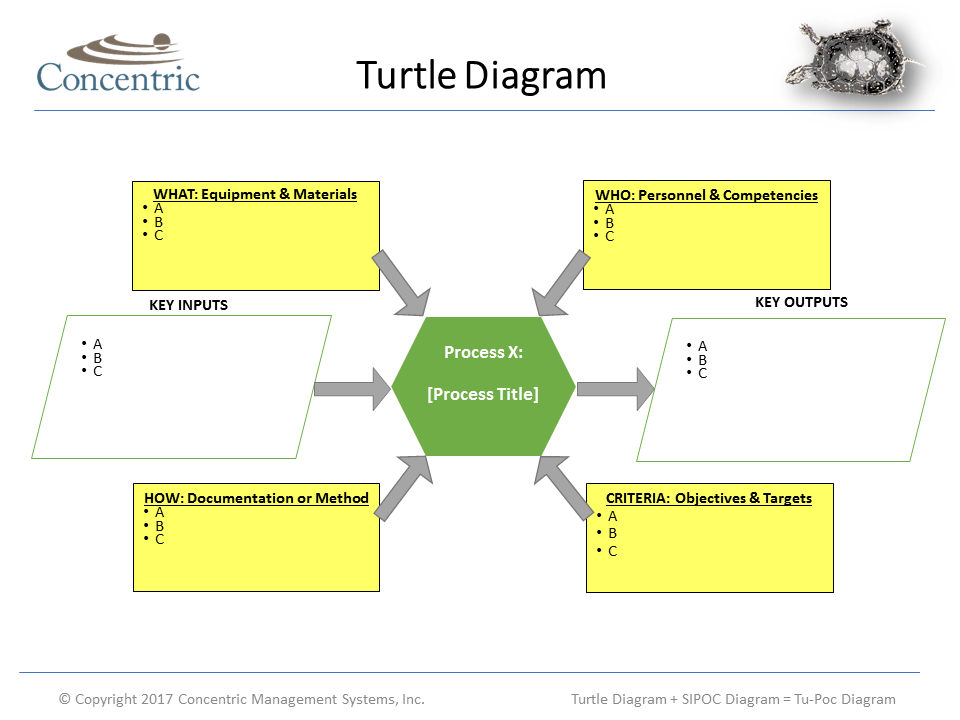 Concentric

Turtle Diagram

WHAT: Equipment & Materials
• A
• B
• C

WHO: Personnel & Competencies
• A
• B
• C

KEY INPUTS
• A
• B
• C

Process X:
[Process Title]

KEY OUTPUTS
• A
• B
• C

HOW: Documentation or Method
• A
• B
• C

CRITERIA: Objectives & Targets
• A
• B
• C

© Copyright 2017 Concentric Management Systems, Inc.

Turtle Diagram + SIPOC Diagram = Tu-Poc Diagram